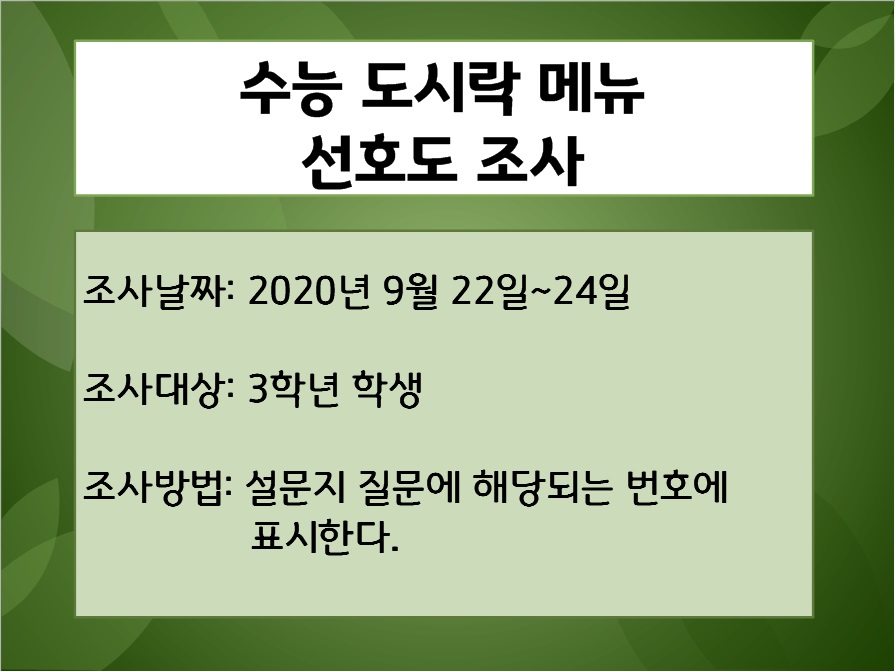 수능 도시락 메뉴
선호도 조사

조사날짜: 2020년 9월 22일~24일

조사대상: 3학년 학생

조사방법: 설문지 질문에 해당되는 번호에 표시한다.